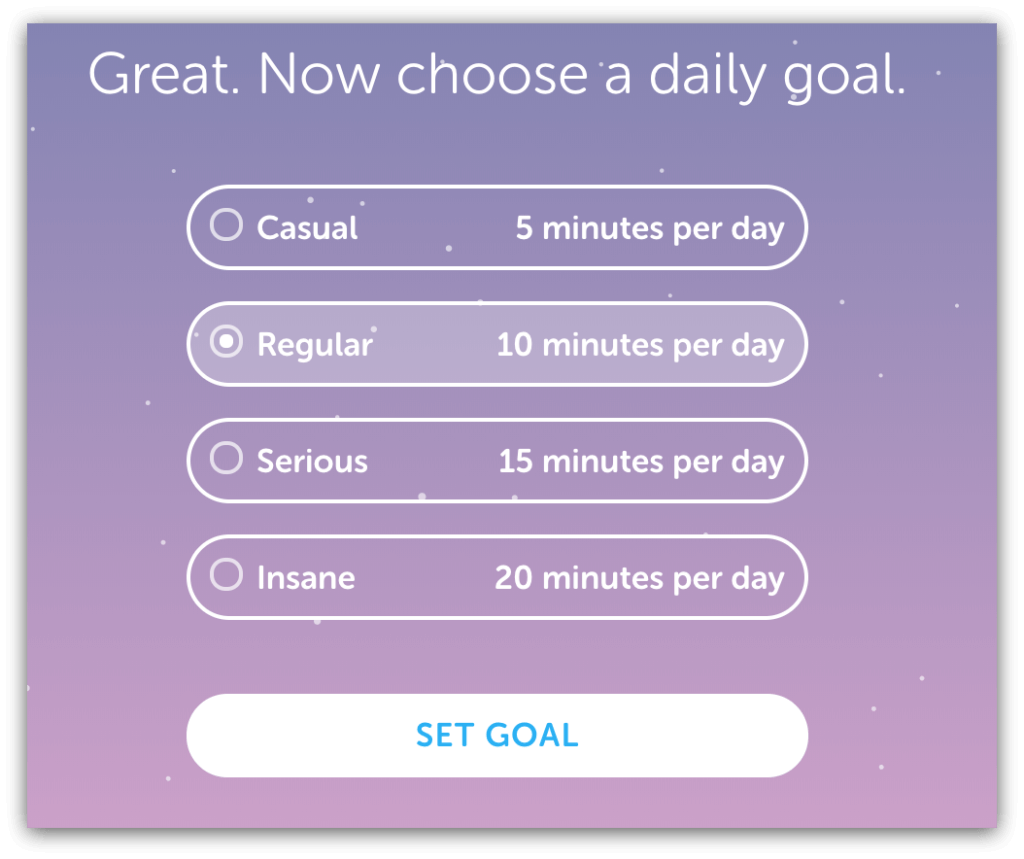 Great. Now choose a daily goal.

Casual 5 minutes per day

Regular 10 minutes per day

Serious 15 minutes per day

Insane 20 minutes per day

SET GOAL